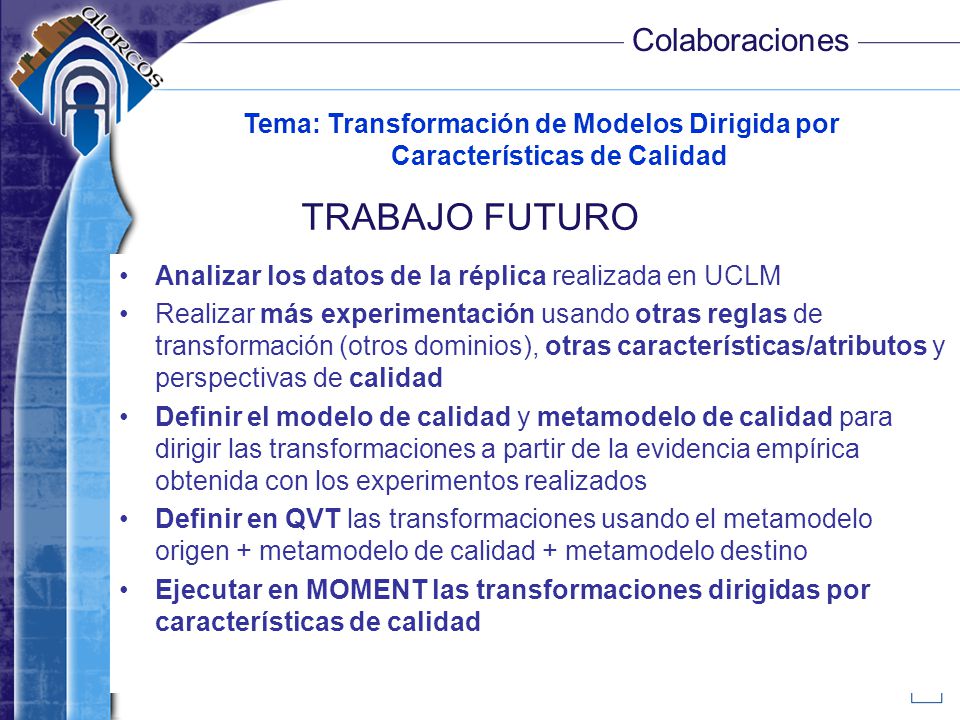 alarcos

Colaboraciones

Tema: Transformación de Modelos Dirigida por Características de Calidad

TRABAJO FUTURO

• Analizar los datos de la réplica realizada en UCLM
• Realizar más experimentación usando otras reglas de transformación (otros dominios), otras características/atributos y perspectivas de calidad
• Definir el modelo de calidad y metamodelo de calidad para dirigir las transformaciones a partir de la evidencia empírica obtenida con los experimentos realizados
• Definir en QVT las transformaciones usando el metamodelo origen + metamodelo de calidad + metamodelo destino
• Ejecutar en MOMENT las transformaciones dirigidas por características de calidad